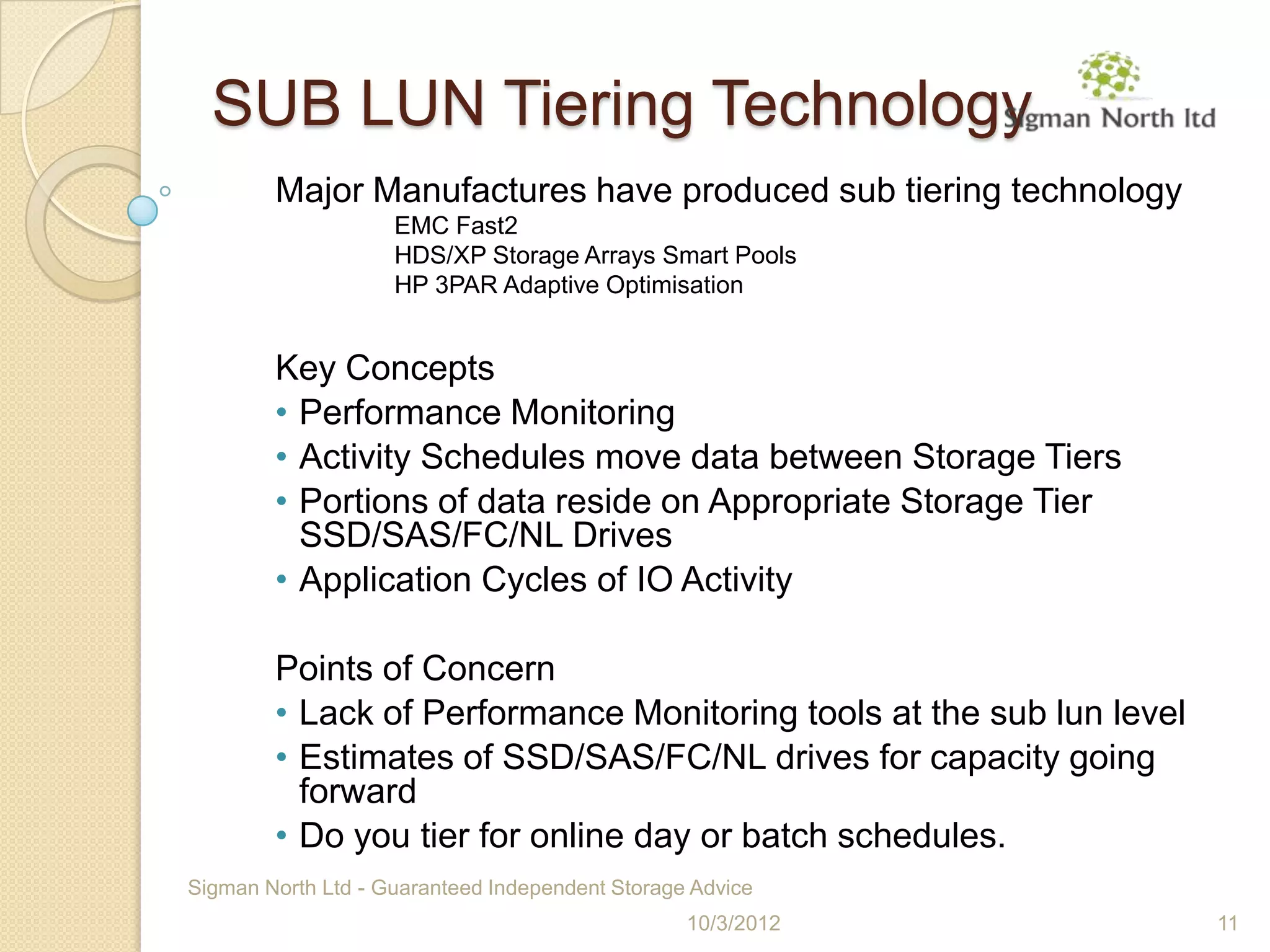 SUB LUN Tiering Technology

Sigman North ltd

Major Manufactures have produced sub tiering technology

EMC Fast2
HDS/XP Storage Arrays Smart Pools
HP 3PAR Adaptive Optimisation

Key Concepts
• Performance Monitoring
• Activity Schedules move data between Storage Tiers
• Portions of data reside on Appropriate Storage Tier SSD/SAS/FC/NL Drives
• Application Cycles of IO Activity

Points of Concern
• Lack of Performance Monitoring tools at the sub lun level
• Estimates of SSD/SAS/FC/NL drives for capacity going forward
• Do you tier for online day or batch schedules.

Sigman North Ltd - Guaranteed Independent Storage Advice

10/3/2012

11